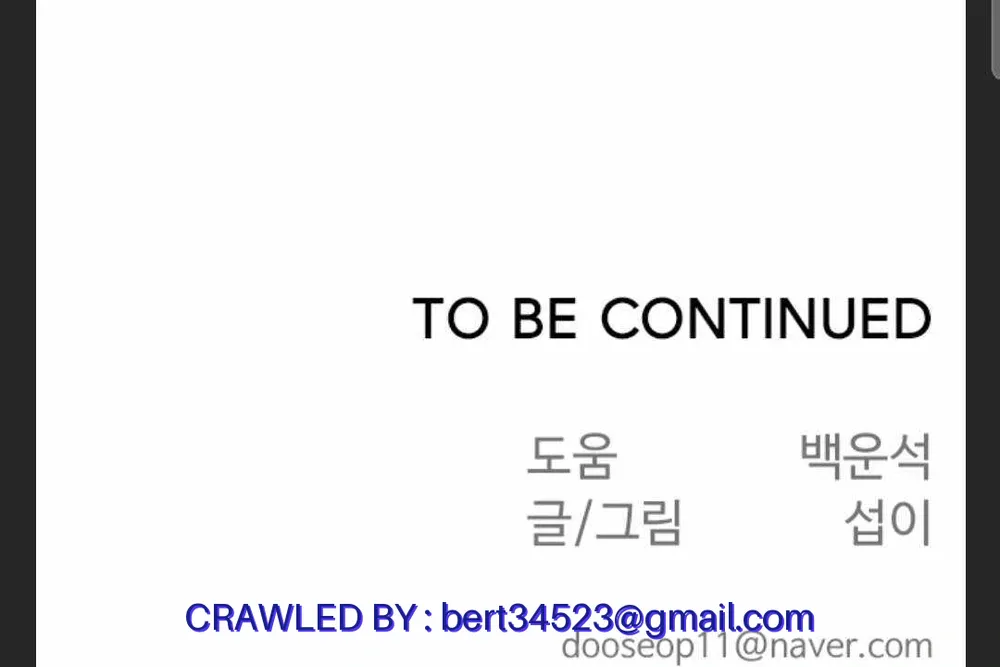 TO BE CONTINUED

도움 백운석
글/그림 섭이

CRAWLED BY : bert34523@gmail.com
dooseop11@naver.com